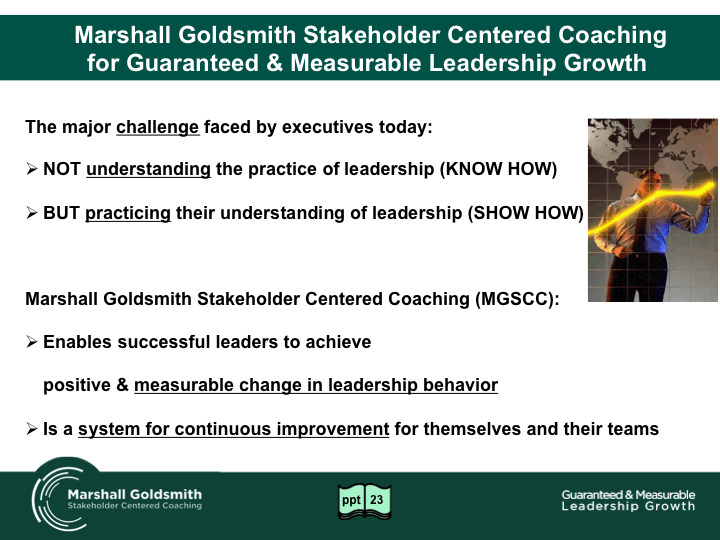 Marshall Goldsmith Stakeholder Centered Coaching for Guaranteed & Measurable Leadership Growth

The major challenge faced by executives today:

➢ NOT understanding the practice of leadership (KNOW HOW)

➢ BUT practicing their understanding of leadership (SHOW HOW)

Marshall Goldsmith Stakeholder Centered Coaching (MGSCC):

➢ Enables successful leaders to achieve positive & measurable change in leadership behavior

➢ Is a system for continuous improvement for themselves and their teams

Marshall Goldsmith
Stakeholder Centered Coaching

ppt 23

Guaranteed & Measurable
Leadership Growth